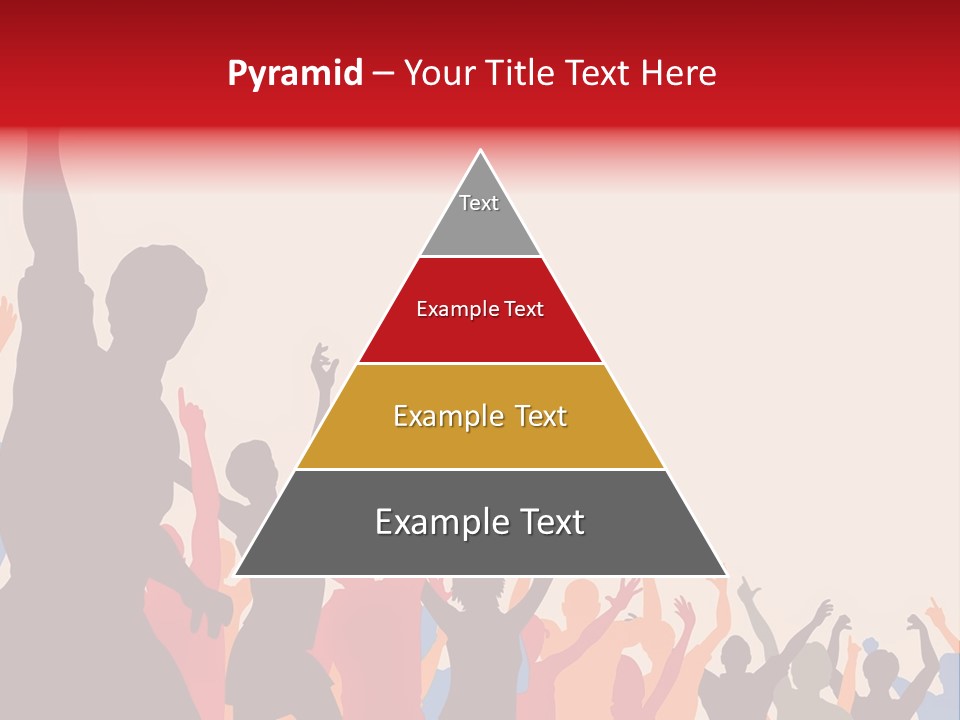 Pyramid – Your Title Text Here

Text

Example Text

Example Text

Example Text